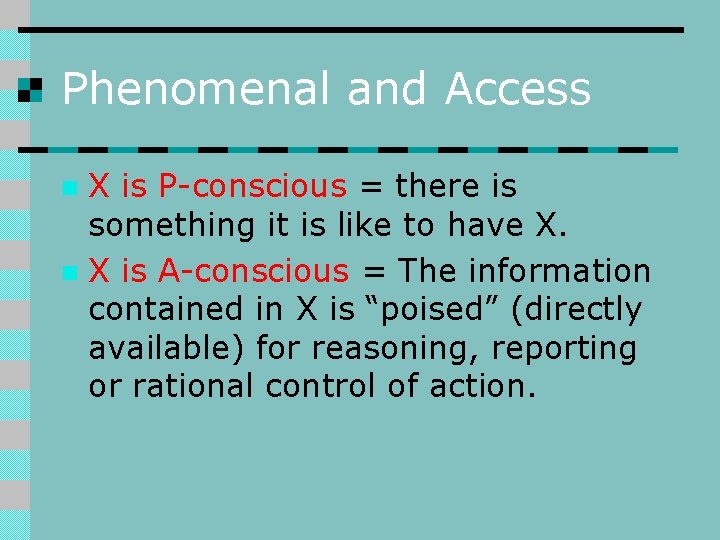 Phenomenal and Access

X is P-conscious = there is something it is like to have X.

X is A-conscious = The information contained in X is “poised” (directly available) for reasoning, reporting or rational control of action.